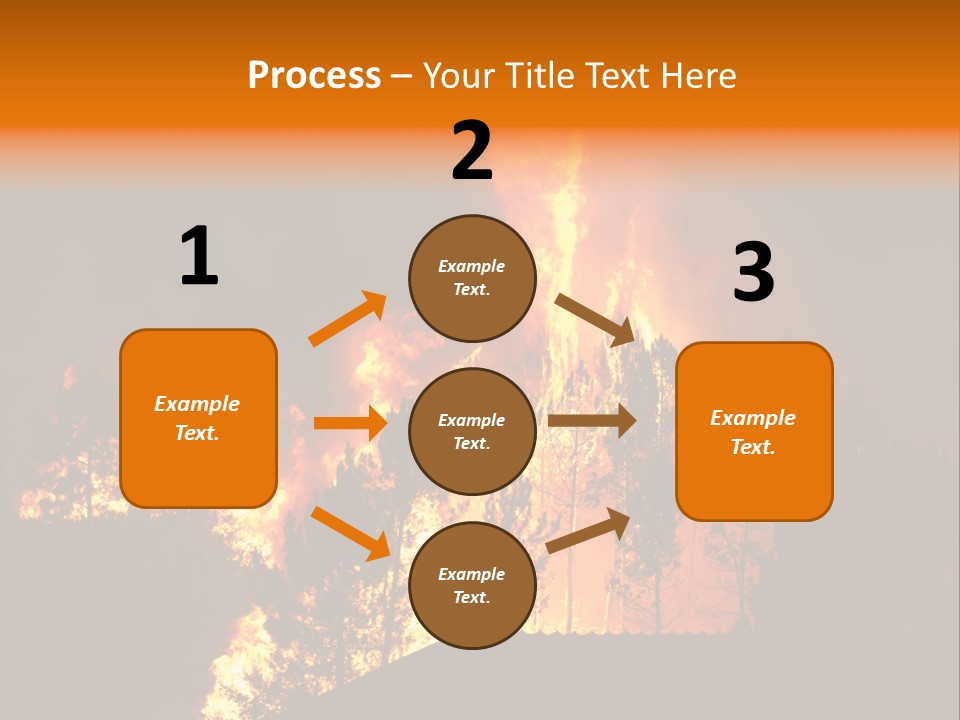 Process – Your Title Text Here

1

Example Text.

2

Example Text.

Example Text.

Example Text.

3

Example Text.